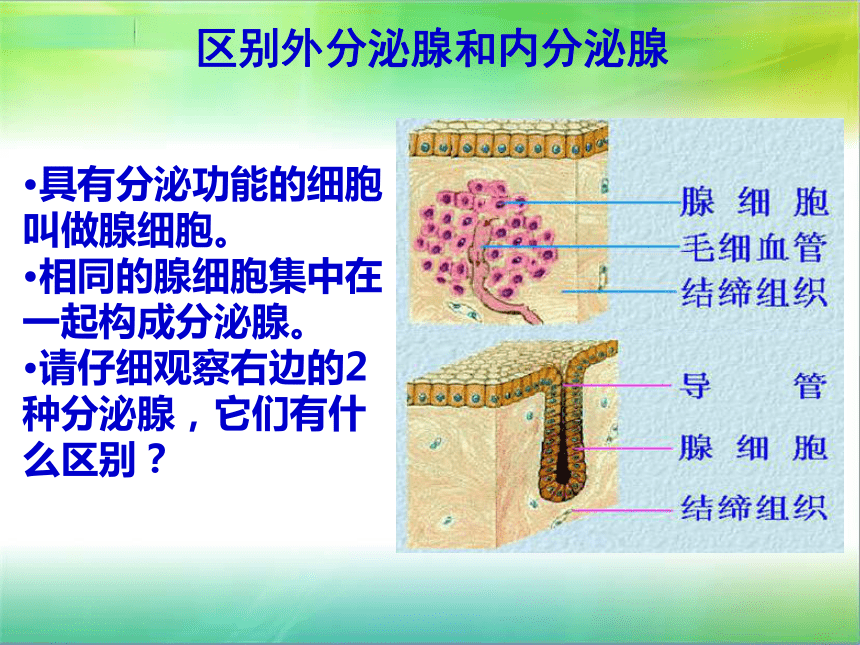 区别外分泌腺和内分泌腺

•具有分泌功能的细胞叫做腺细胞。
•相同的腺细胞集中在一起构成分泌腺。
•请仔细观察右边的2种分泌腺，它们有什么区别？

腺细胞
毛细血管
结缔组织

导管
腺细胞
结缔组织